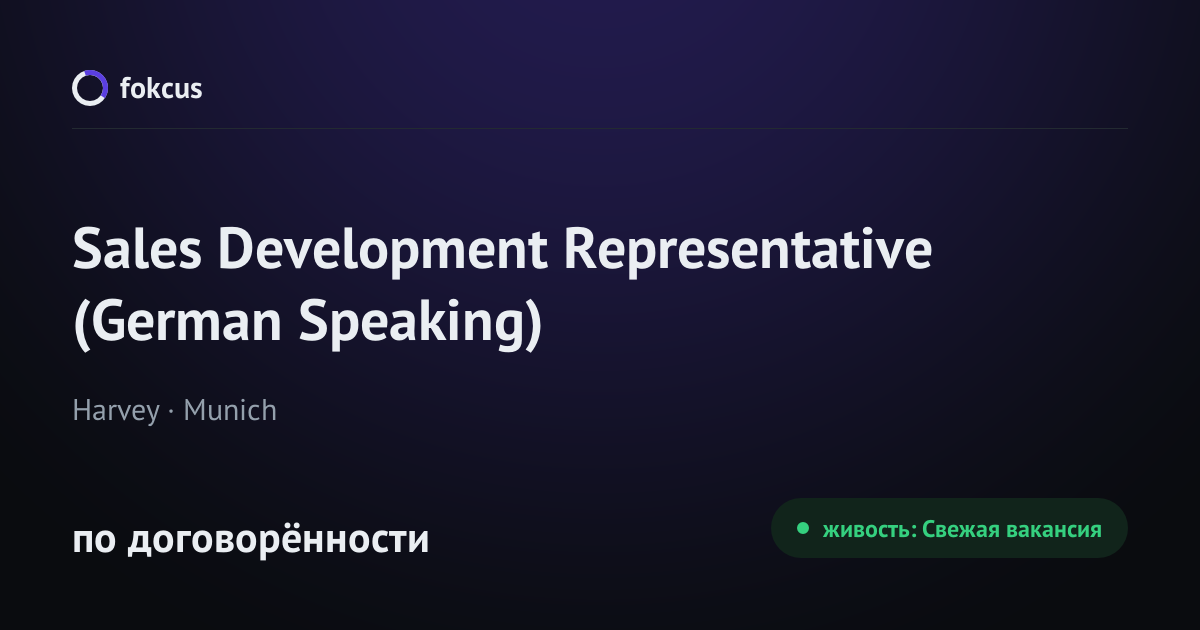 fokcus

Sales Development Representative (German Speaking)

Harvey · Munich

по договорённости

живость: Свежая вакансия